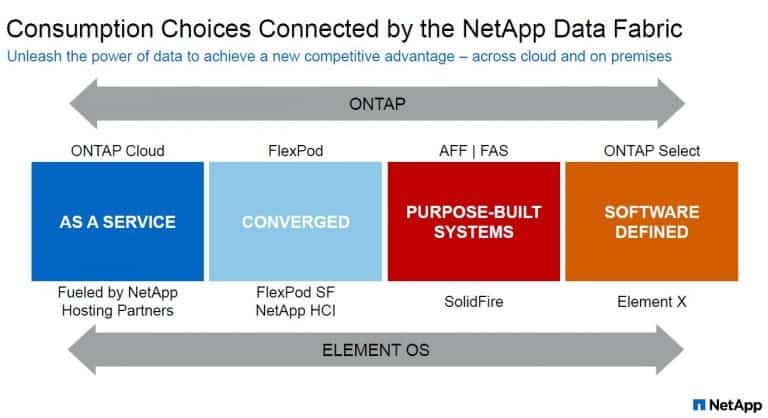 Consumption Choices Connected by the NetApp Data Fabric

Unleash the power of data to achieve a new competitive advantage – across cloud and on premises

ONTAP

ONTAP Cloud

FlexPod

AFF | FAS

ONTAP Select

AS A SERVICE

CONVERGED

PURPOSE-BUILT SYSTEMS

SOFTWARE DEFINED

Fueled by NetApp Hosting Partners

FlexPod SF NetApp HCI

SolidFire

Element X

ELEMENT OS

NetApp